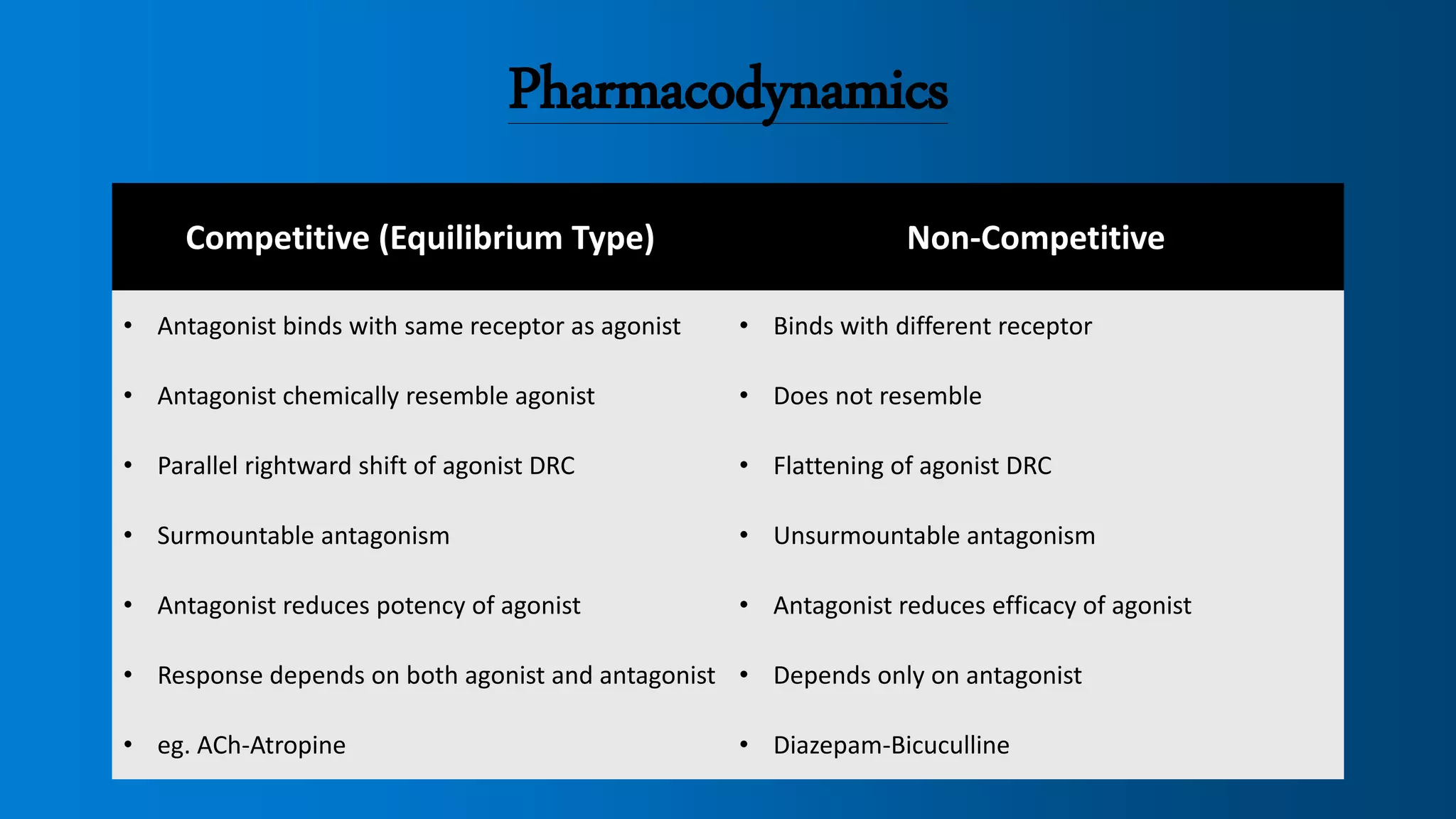 Pharmacodynamics

| Competitive (Equilibrium Type) | Non-Competitive |
|---|---|
| • Antagonist binds with same receptor as agonist | • Binds with different receptor |
| • Antagonist chemically resemble agonist | • Does not resemble |
| • Parallel rightward shift of agonist DRC | • Flattening of agonist DRC |
| • Surmountable antagonism | • Unsurmountable antagonism |
| • Antagonist reduces potency of agonist | • Antagonist reduces efficacy of agonist |
| • Response depends on both agonist and antagonist | • Depends only on antagonist |
| • eg. ACh-Atropine | • Diazepam-Bicuculline |